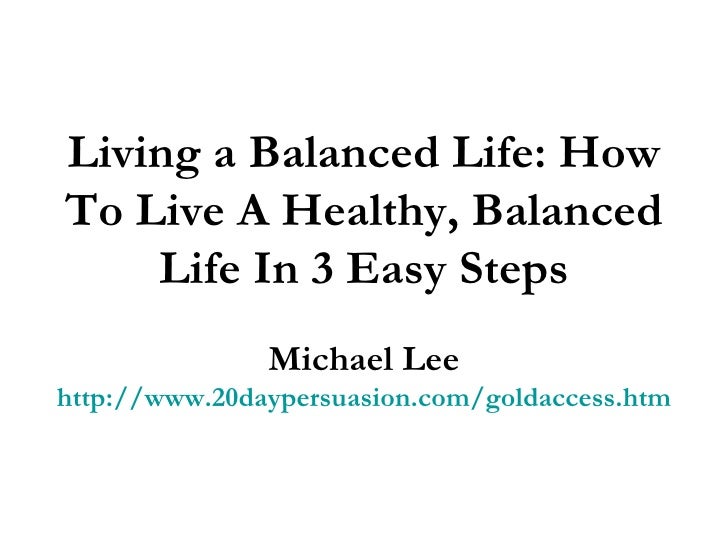 Living a Balanced Life: How To Live A Healthy, Balanced Life In 3 Easy Steps

Michael Lee
http://www.20daypersuasion.com/goldaccess.htm